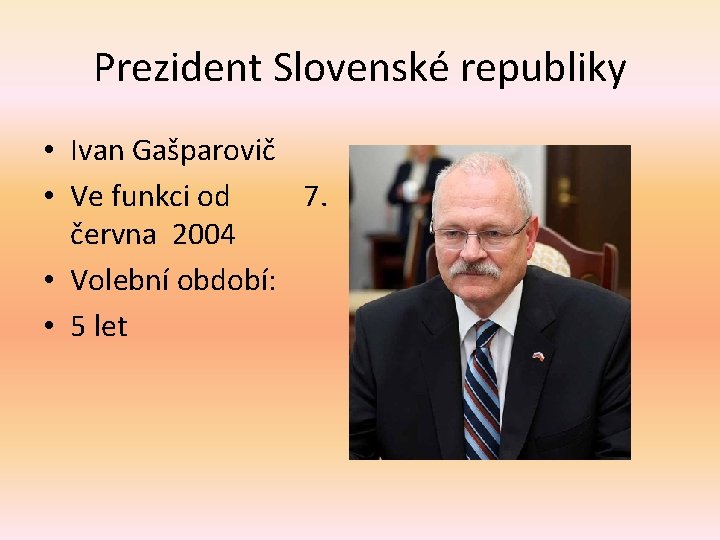 Prezident Slovenské republiky

• Ivan Gašparovič
• Ve funkci od 7. června 2004
• Volební období:
• 5 let